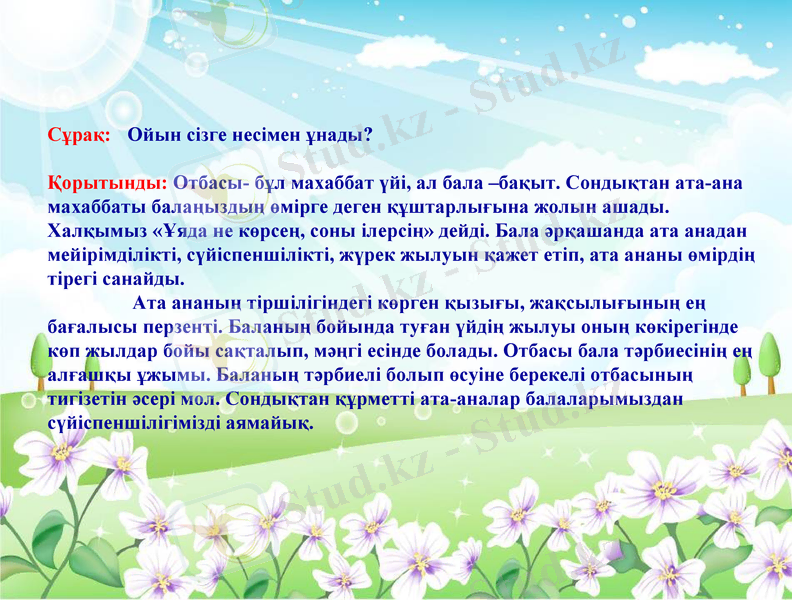 Сұрақ: Ойын сізге несімен ұнады?

Қорытынды: Отбасы- бұл махаббат үйі, ал бала –бақыт. Сондықтан ата-ана махаббаты балаңыздың өмірге деген құштарлығына жолын ашады. Халқымыз «Ұяда не көрсең, соны ілерсің» дейді. Бала әрқашанда ата анадан мейірімділікті, сүйіспеншілікті, жүрек жылуын қажет етіп, ата ананы өмірдің тірегі санайды.

Ата ананың тіршілігіндегі көрген қызығы, жақсылығының ең бағалысы перзенті. Баланың бойында туған үйдің жылуы оның көкірегінде көп жылдар бойы сақталып, мәңгі есінде болады. Отбасы бала тәрбиесінің ең алғашқы ұжымы. Баланың тәрбиелі болып өсуіне берекелі отбасының тигізетін әсері мол. Сондықтан құрметті ата-аналар балаларымыздан сүйіспеншілігімізді аямайық.

Stud.kz - Stud.kz